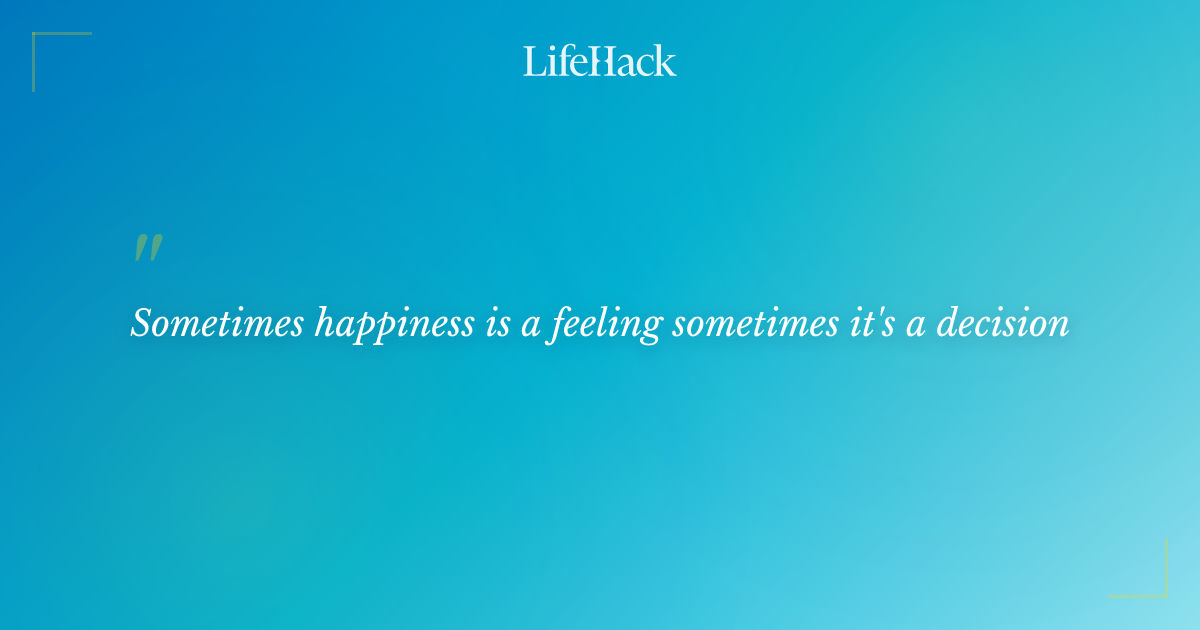 LifeHack

"

Sometimes happiness is a feeling sometimes it's a decision